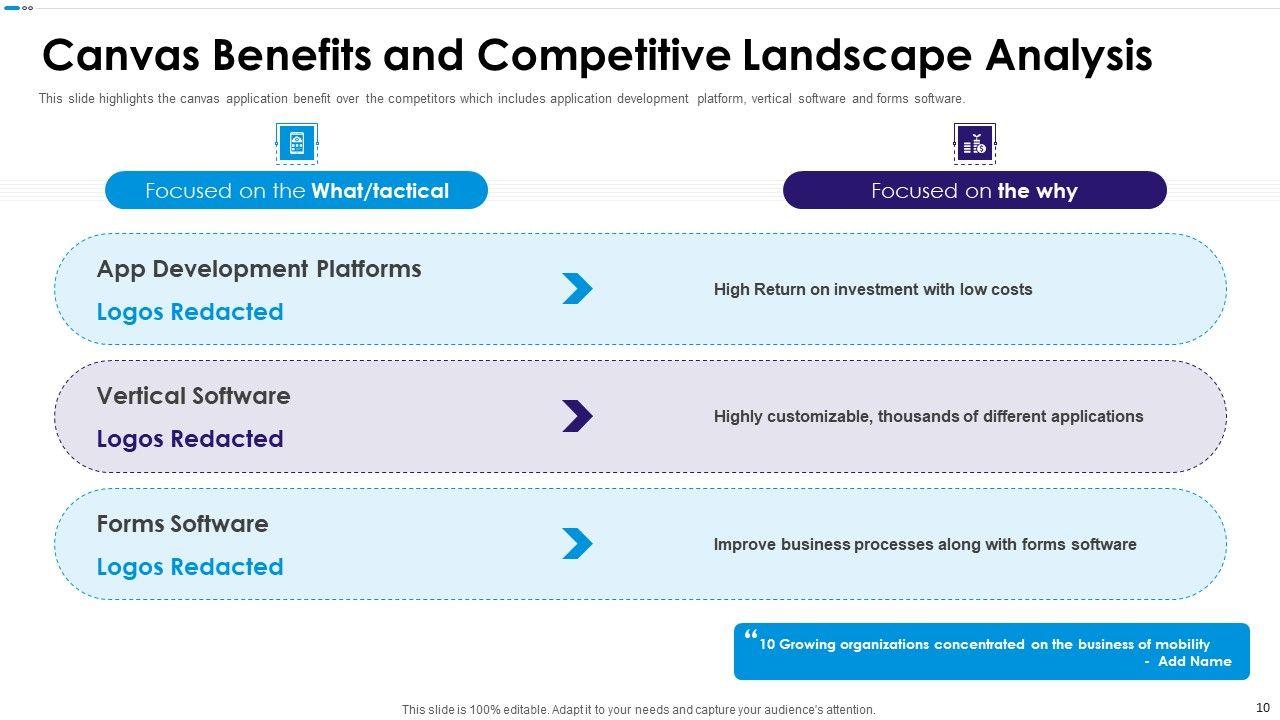 Canvas Benefits and Competitive Landscape Analysis

This slide highlights the canvas application benefit over the competitors which includes application development platform, vertical software and forms software.

Focused on the What/tactical

Focused on the why

App Development Platforms
Logos Redacted

High Return on investment with low costs

Vertical Software
Logos Redacted

Highly customizable, thousands of different applications

Forms Software
Logos Redacted

Improve business processes along with forms software

“10 Growing organizations concentrated on the business of mobility
- Add Name

This slide is 100% editable. Adapt it to your needs and capture your audience's attention.

10